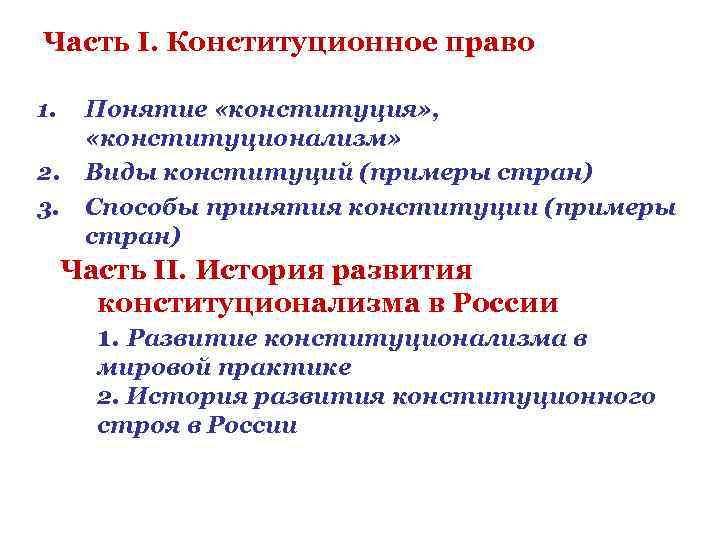 Часть I. Конституционное право

1. Понятие «конституция», «конституционализм»
2. Виды конституций (примеры стран)
3. Способы принятия конституции (примеры стран)

Часть II. История развития конституционализма в России

1. Развитие конституционализма в мировой практике
2. История развития конституционного строя в России